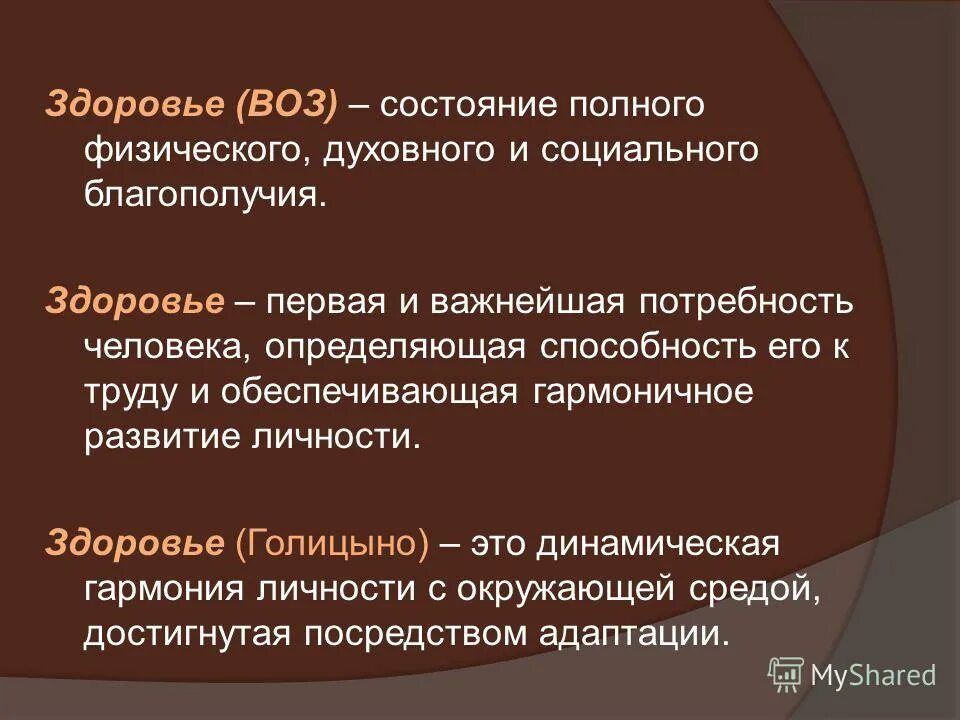 Здоровье (ВОЗ) – состояние полного физического, духовного и социального благополучия.

Здоровье – первая и важнейшая потребность человека, определяющая способность его к труду и обеспечивающая гармоничное развитие личности.

Здоровье (Голицыно) – это динамическая гармония личности с окружающей средой, достигнутая посредством адаптации.

MyShared